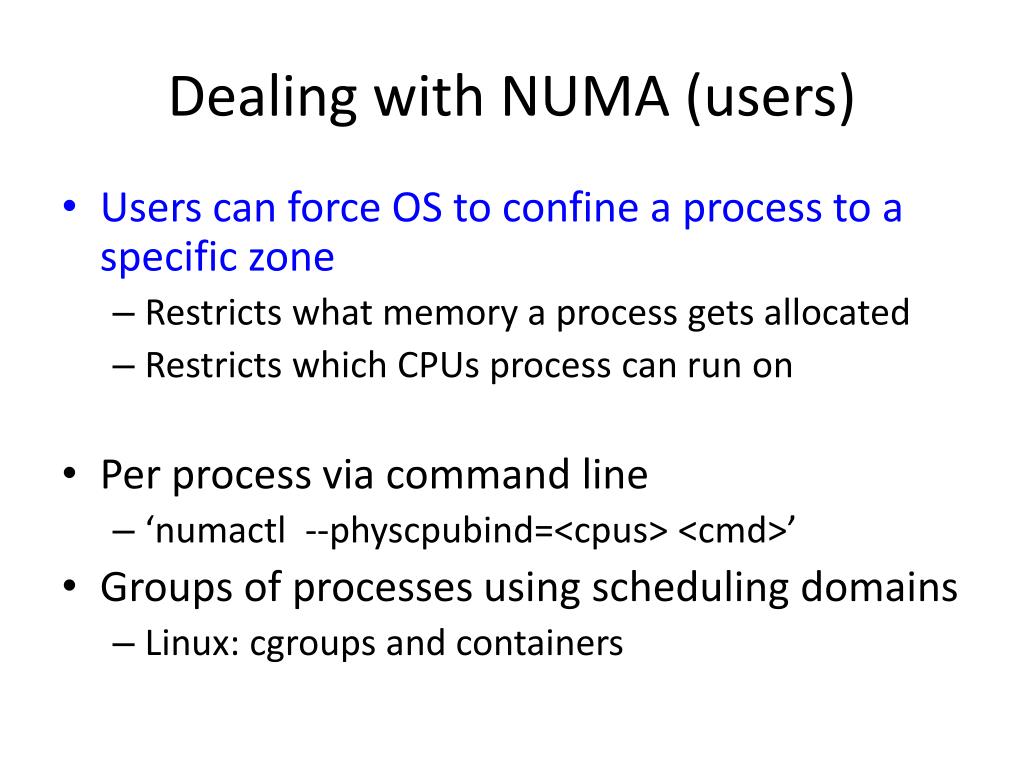 Dealing with NUMA (users)

• Users can force OS to confine a process to a specific zone
– Restricts what memory a process gets allocated
– Restricts which CPUs process can run on

• Per process via command line
– ‘numactl --physcpubind=<cpus> <cmd>’
• Groups of processes using scheduling domains
– Linux: cgroups and containers